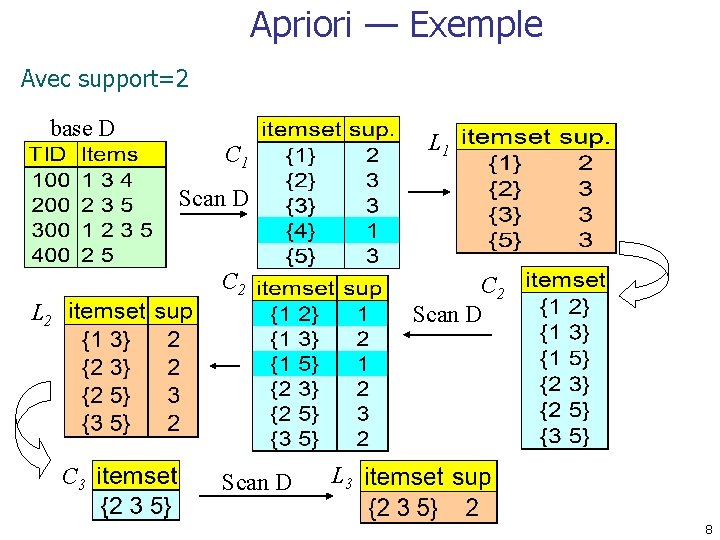 Apriori — Exemple

Avec support=2

base D

| TID | Items |
|---|---|
| 100 | 1 3 4 |
| 200 | 2 3 5 |
| 300 | 1 2 3 5 |
| 400 | 2 5 |

Scan D

$C_1$

| itemset | sup. |
|---|---|
| {1} | 2 |
| {2} | 3 |
| {3} | 3 |
| {4} | 1 |
| {5} | 3 |

$L_1$

| itemset | sup. |
|---|---|
| {1} | 2 |
| {2} | 3 |
| {3} | 3 |
| {5} | 3 |

$C_2$

| itemset |
|---|
| {1 2} |
| {1 3} |
| {1 5} |
| {2 3} |
| {2 5} |
| {3 5} |

Scan D

$C_2$

| itemset | sup |
|---|---|
| {1 2} | 1 |
| {1 3} | 2 |
| {1 5} | 1 |
| {2 3} | 2 |
| {2 5} | 3 |
| {3 5} | 2 |

$L_2$

| itemset | sup |
|---|---|
| {1 3} | 2 |
| {2 3} | 2 |
| {2 5} | 3 |
| {3 5} | 2 |

$C_3$

| itemset |
|---|
| {2 3 5} |

Scan D

$L_3$

| itemset | sup |
|---|---|
| {2 3 5} | 2 |

8